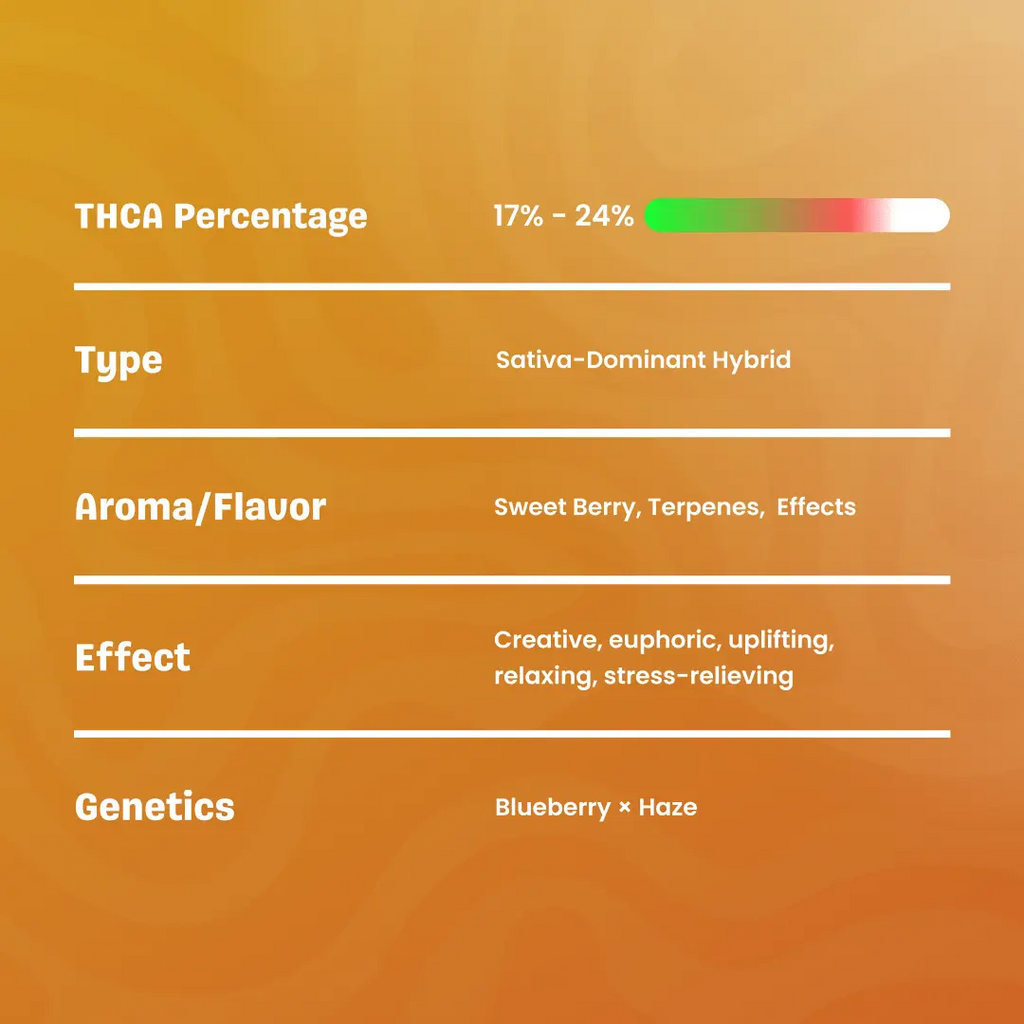 | THCA Percentage | 17% - 24% |
|---|---|
| Type | Sativa-Dominant Hybrid |
| Aroma/Flavor | Sweet Berry, Terpenes, Effects |
| Effect | Creative, euphoric, uplifting, relaxing, stress-relieving |
| Genetics | Blueberry × Haze |